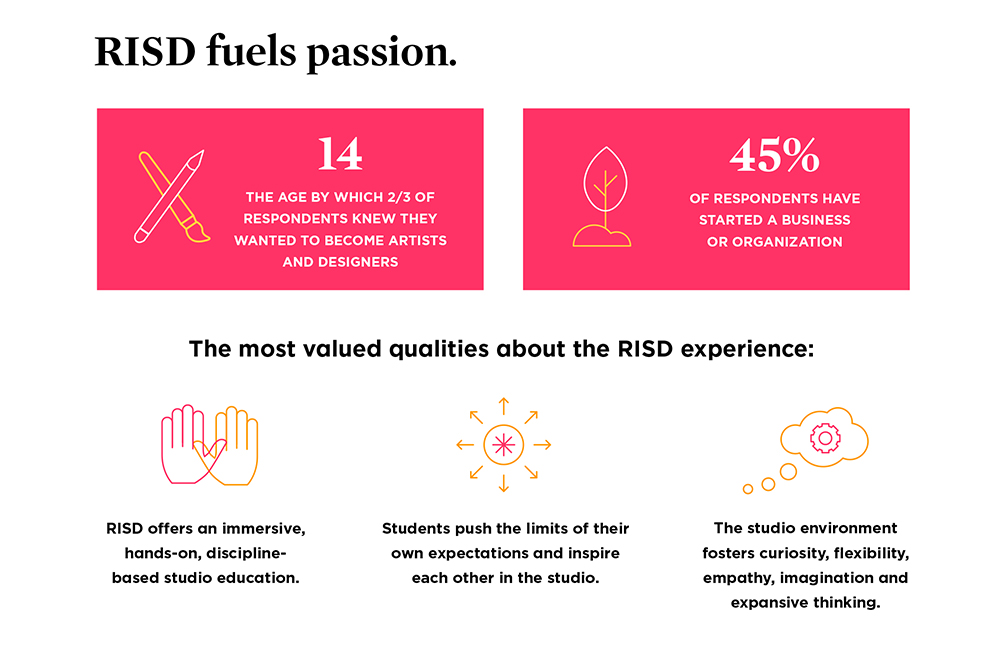 RISD fuels passion.

14

THE AGE BY WHICH 2/3 OF RESPONDENTS KNEW THEY WANTED TO BECOME ARTISTS AND DESIGNERS

45%

OF RESPONDENTS HAVE STARTED A BUSINESS OR ORGANIZATION

The most valued qualities about the RISD experience:

RISD offers an immersive, hands-on, discipline-based studio education.

Students push the limits of their own expectations and inspire each other in the studio.

The studio environment fosters curiosity, flexibility, empathy, imagination and expansive thinking.